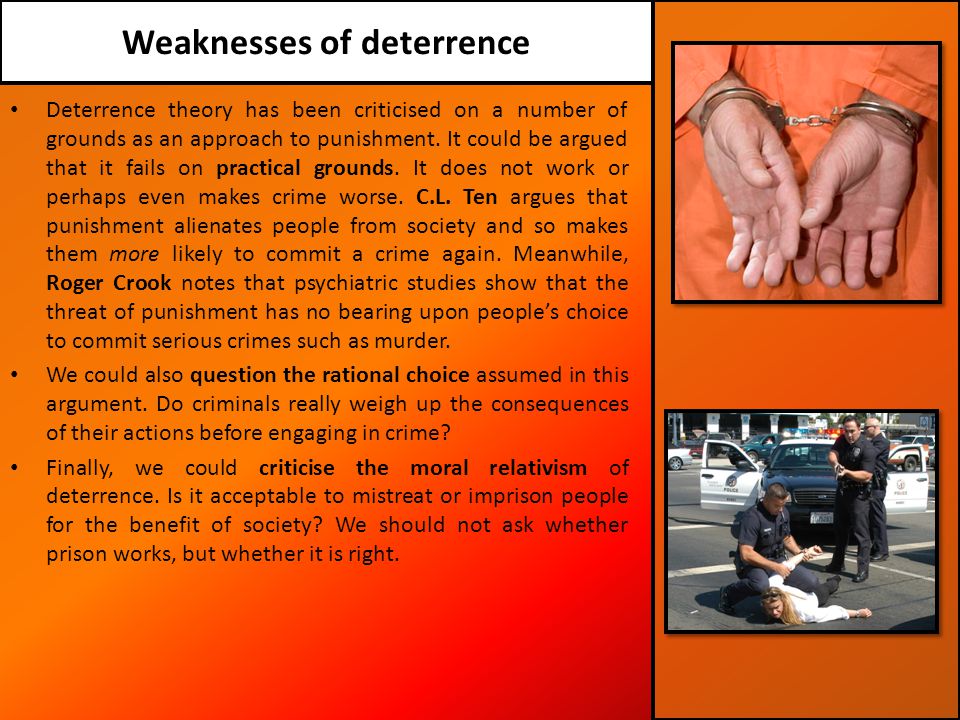 Weaknesses of deterrence

• Deterrence theory has been criticised on a number of grounds as an approach to punishment. It could be argued that it fails on practical grounds. It does not work or perhaps even makes crime worse. C.L. Ten argues that punishment alienates people from society and so makes them more likely to commit a crime again. Meanwhile, Roger Crook notes that psychiatric studies show that the threat of punishment has no bearing upon people's choice to commit serious crimes such as murder.

• We could also question the rational choice assumed in this argument. Do criminals really weigh up the consequences of their actions before engaging in crime?

• Finally, we could criticise the moral relativism of deterrence. Is it acceptable to mistreat or imprison people for the benefit of society? We should not ask whether prison works, but whether it is right.

POLICE